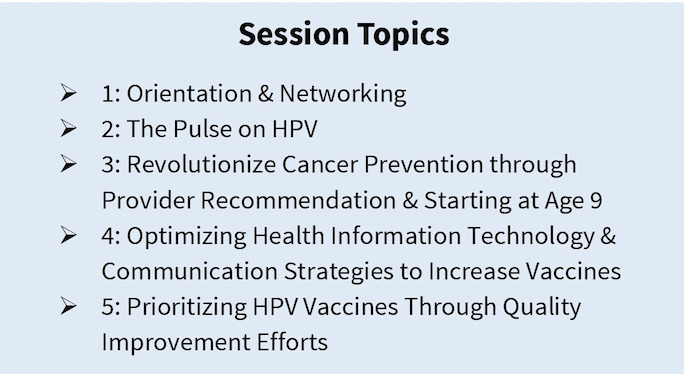 Session Topics

➢ 1: Orientation & Networking
➢ 2: The Pulse on HPV
➢ 3: Revolutionize Cancer Prevention through Provider Recommendation & Starting at Age 9
➢ 4: Optimizing Health Information Technology & Communication Strategies to Increase Vaccines
➢ 5: Prioritizing HPV Vaccines Through Quality Improvement Efforts